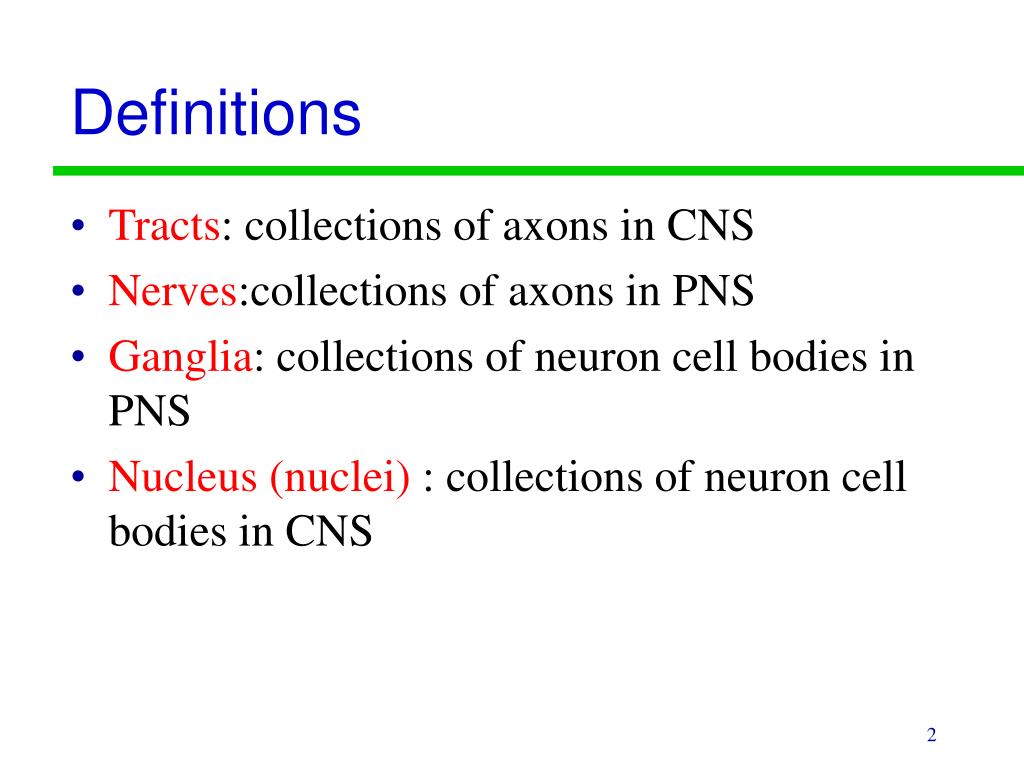 Definitions

• Tracts: collections of axons in CNS
• Nerves:collections of axons in PNS
• Ganglia: collections of neuron cell bodies in PNS
• Nucleus (nuclei) : collections of neuron cell bodies in CNS

2